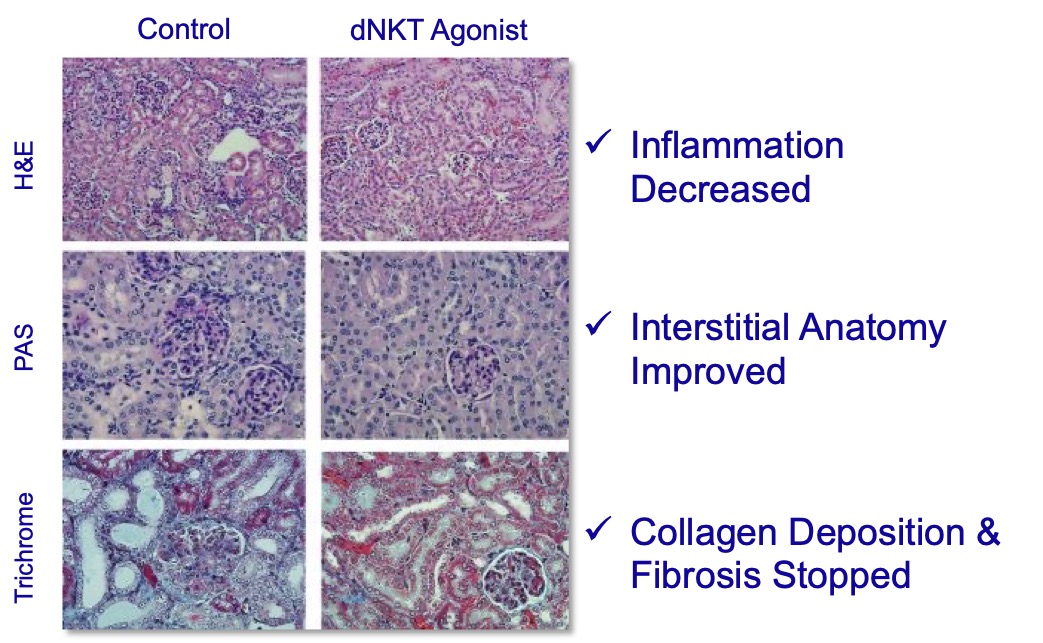 Control

dNKT Agonist

H&E

PAS

Trichrome

✓ Inflammation Decreased

✓ Interstitial Anatomy Improved

✓ Collagen Deposition & Fibrosis Stopped